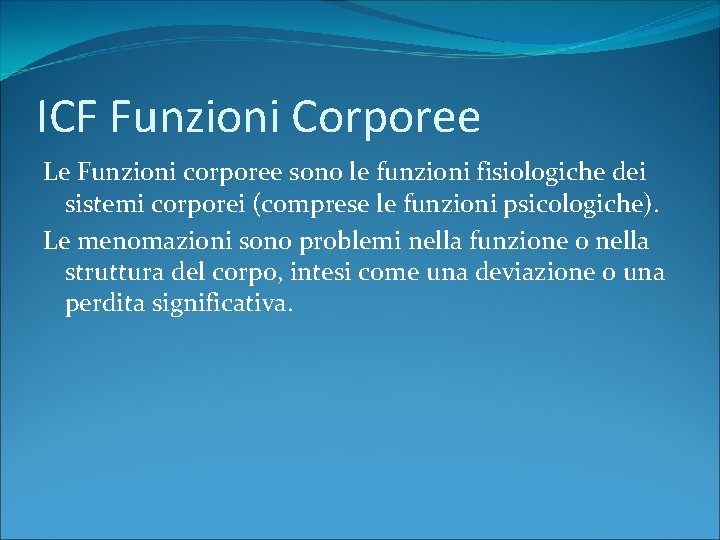 ICF Funzioni Corporee

Le Funzioni corporee sono le funzioni fisiologiche dei sistemi corporei (comprese le funzioni psicologiche).

Le menomazioni sono problemi nella funzione o nella struttura del corpo, intesi come una deviazione o una perdita significativa.